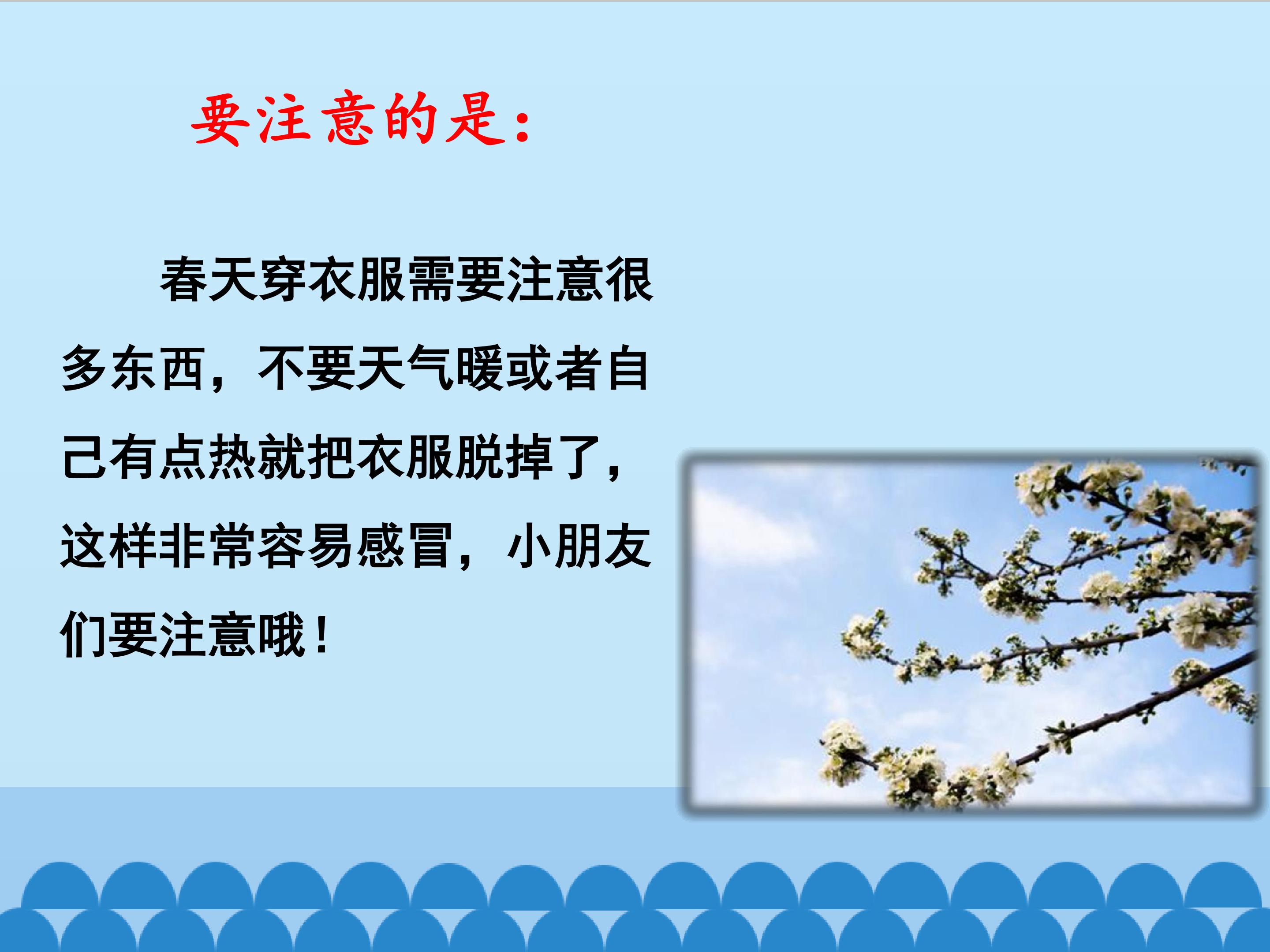 要注意的是：

春天穿衣服需要注意很多东西，不要天气暖或者自己有点热就把衣服脱掉了，这样非常容易感冒，小朋友们要注意哦！